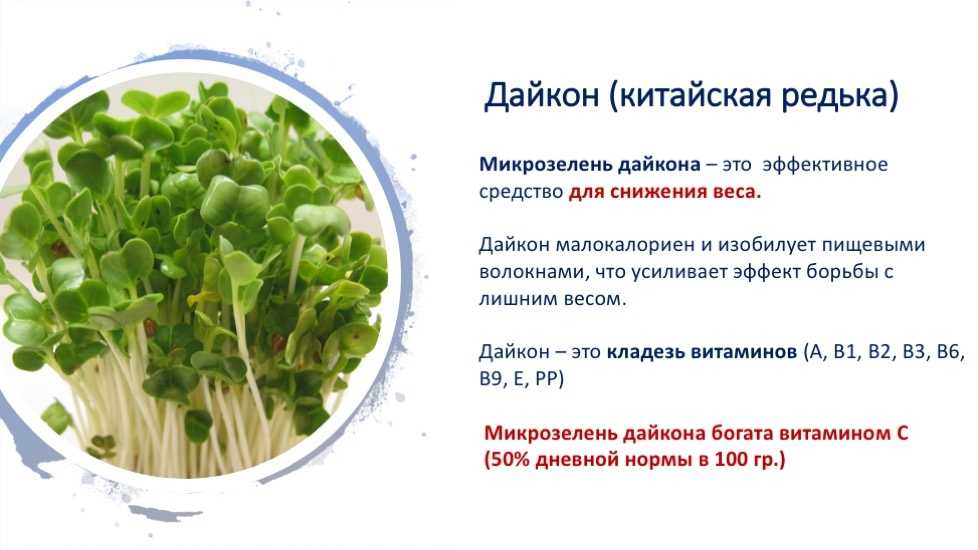 Дайкон (китайская редька)

Микрозелень дайкона – это эффективное средство для снижения веса.

Дайкон малокалориен и изобилует пищевыми волокнами, что усиливает эффект борьбы с лишним весом.

Дайкон – это кладезь витаминов (А, В1, В2, В3, В6, В9, Е, РР)

Микрозелень дайкона богата витамином С (50% дневной нормы в 100 гр.)